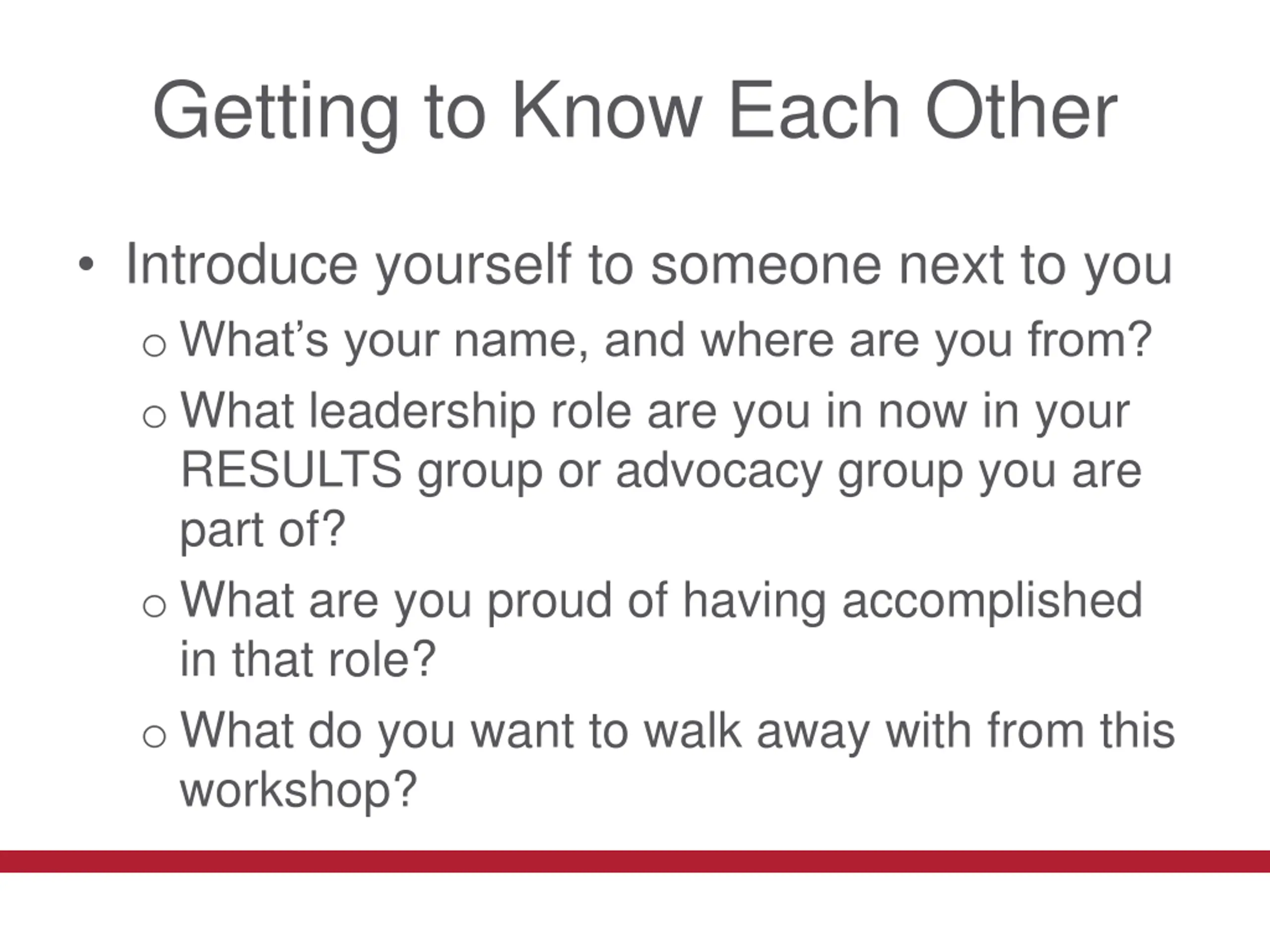 Getting to Know Each Other

• Introduce yourself to someone next to you

o What’s your name, and where are you from?

o What leadership role are you in now in your RESULTS group or advocacy group you are part of?

o What are you proud of having accomplished in that role?

o What do you want to walk away with from this workshop?